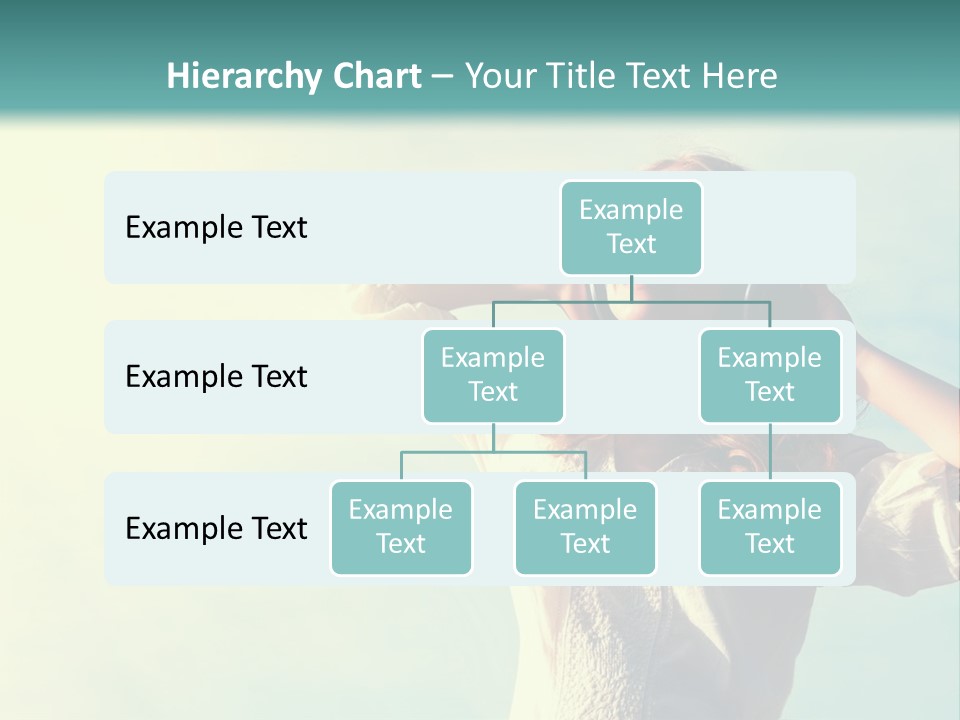 Hierarchy Chart – Your Title Text Here

Example Text

Example Text

Example Text

Example Text

Example Text

Example Text

Example Text

Example Text

Example Text